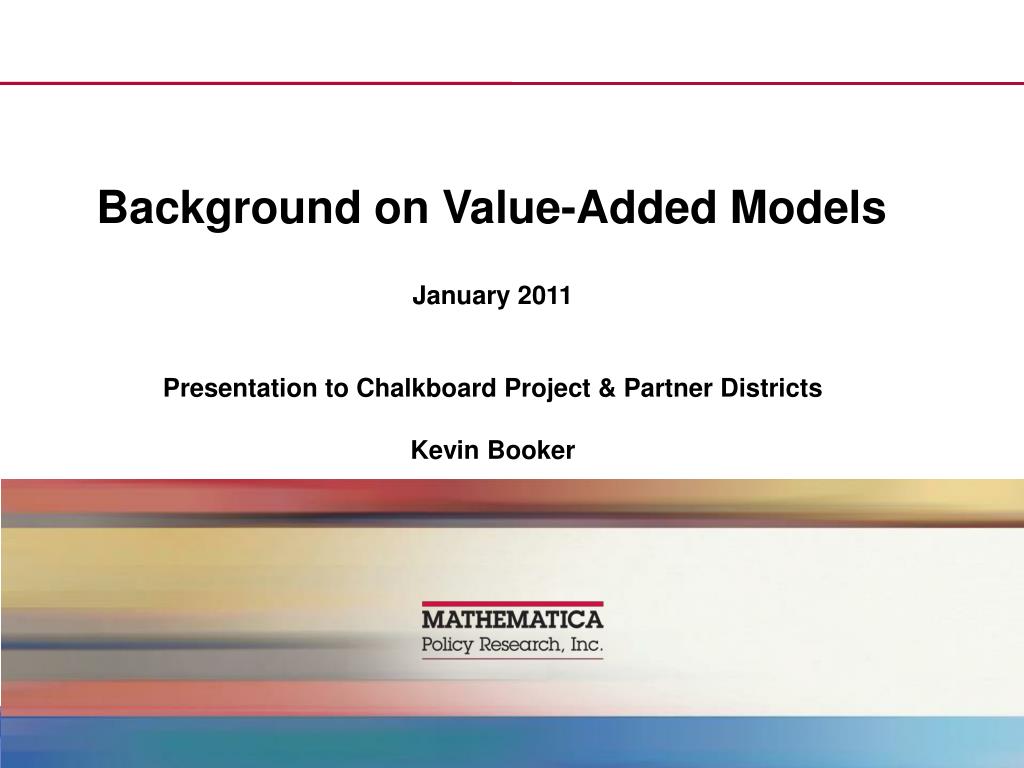 Background on Value-Added Models

January 2011

Presentation to Chalkboard Project & Partner Districts

Kevin Booker

MATHEMATICA
Policy Research, Inc.